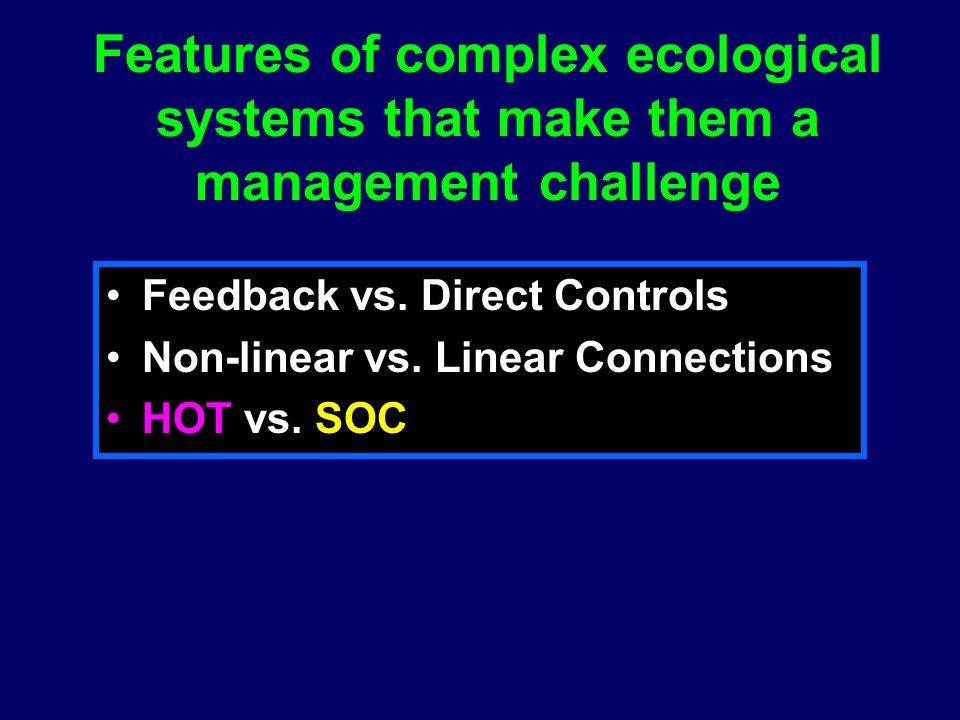 Features of complex ecological systems that make them a management challenge

• Feedback vs. Direct Controls
• Non-linear vs. Linear Connections
• HOT vs. SOC